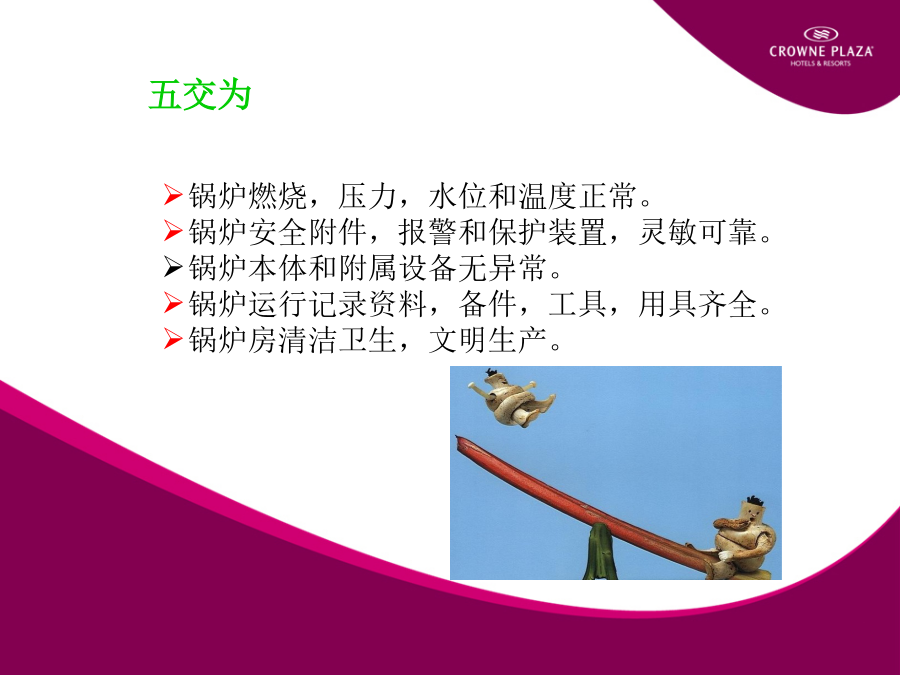 CROWNE PLAZA
HOTELS & RESORTS

五交为

➢锅炉燃烧，压力，水位和温度正常。
➢锅炉安全附件，报警和保护装置，灵敏可靠。
➢锅炉本体和附属设备无异常。
➢锅炉运行记录资料，备件，工具，用具齐全。
➢锅炉房清洁卫生，文明生产。